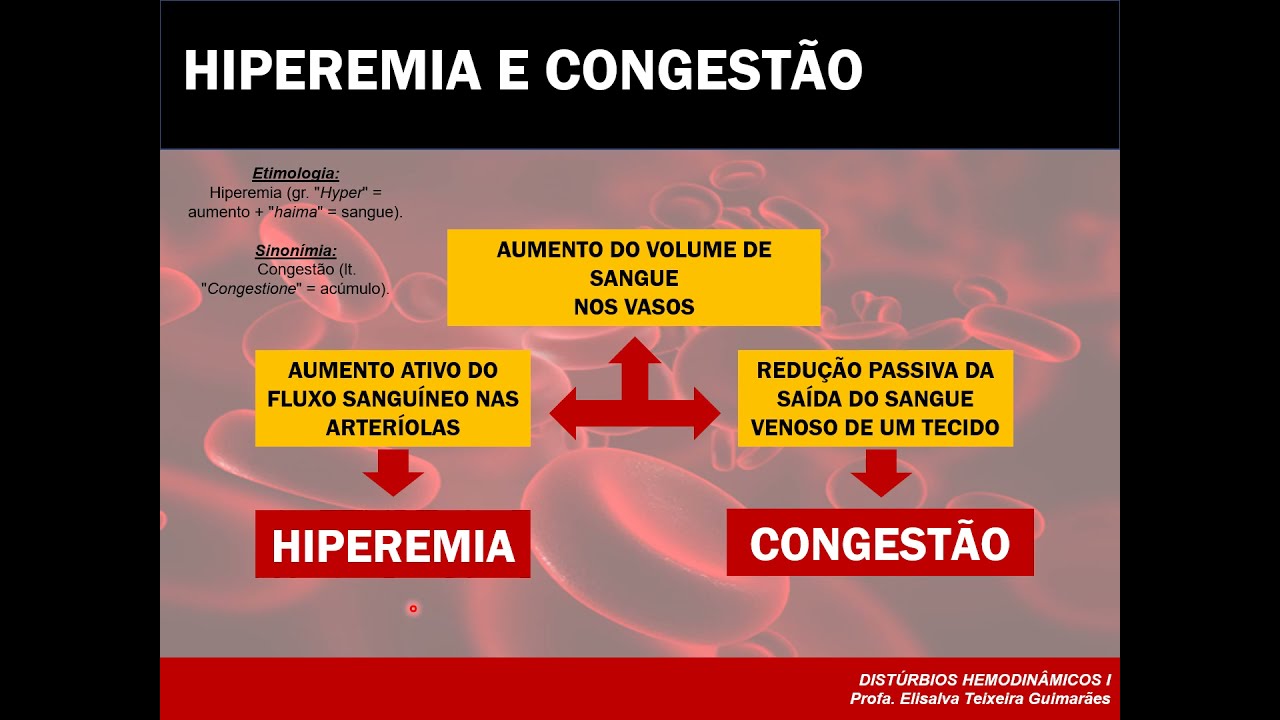 HIPEREMIA E CONGESTÃO

Etimologia:
Hiperemia (gr. "Hyper" = aumento + "haima" = sangue).

Sinonímia:
Congestão (lt. "Congestione" = acúmulo).

AUMENTO DO VOLUME DE SANGUE NOS VASOS

AUMENTO ATIVO DO FLUXO SANGUÍNEO NAS ARTERÍOLAS

REDUÇÃO PASSIVA DA SAÍDA DO SANGUE VENOSO DE UM TECIDO

HIPEREMIA

CONGESTÃO

DISTÚRBIOS HEMODINÂMICOS I
Profa. Elisalva Teixeira Guimarães